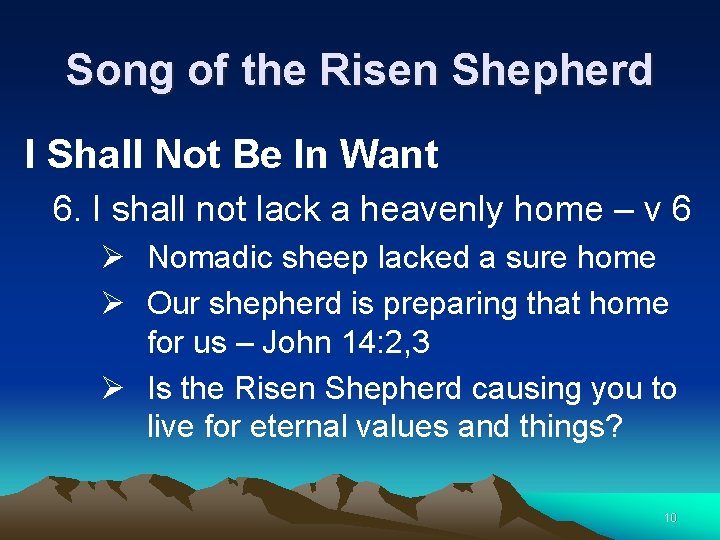 Song of the Risen Shepherd

I Shall Not Be In Want

6. I shall not lack a heavenly home – v 6

➢ Nomadic sheep lacked a sure home

➢ Our shepherd is preparing that home for us – John 14:2,3

➢ Is the Risen Shepherd causing you to live for eternal values and things?

10